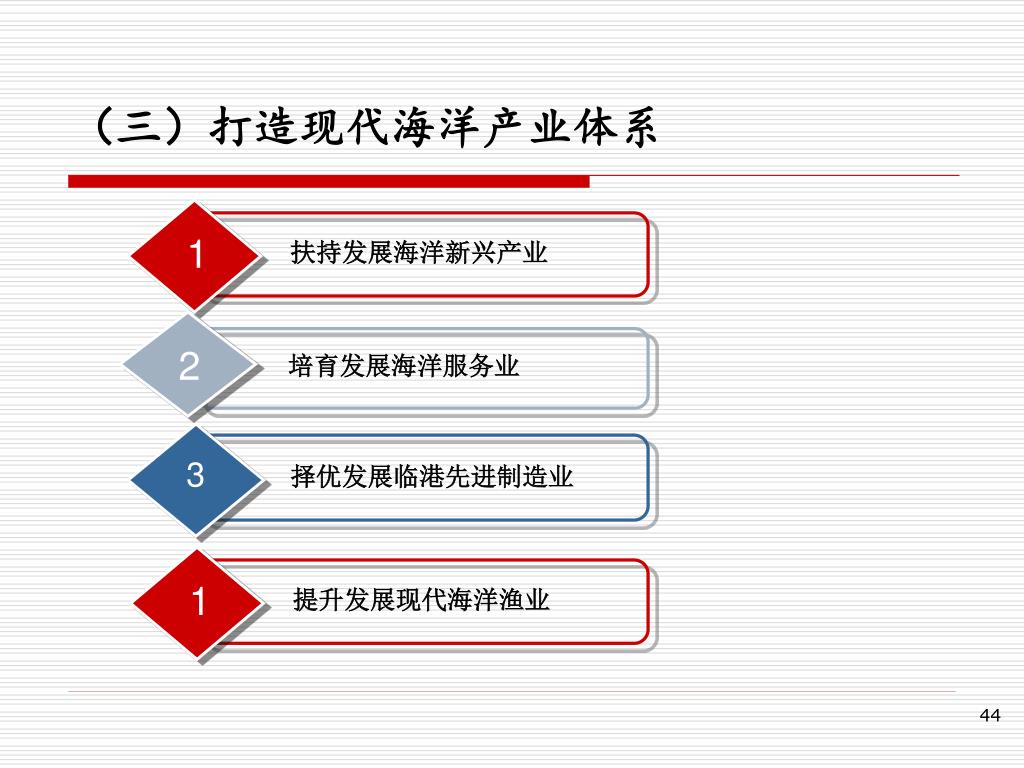 （三）打造现代海洋产业体系

1 扶持发展海洋新兴产业

2 培育发展海洋服务业

3 择优发展临港先进制造业

1 提升发展现代海洋渔业

44